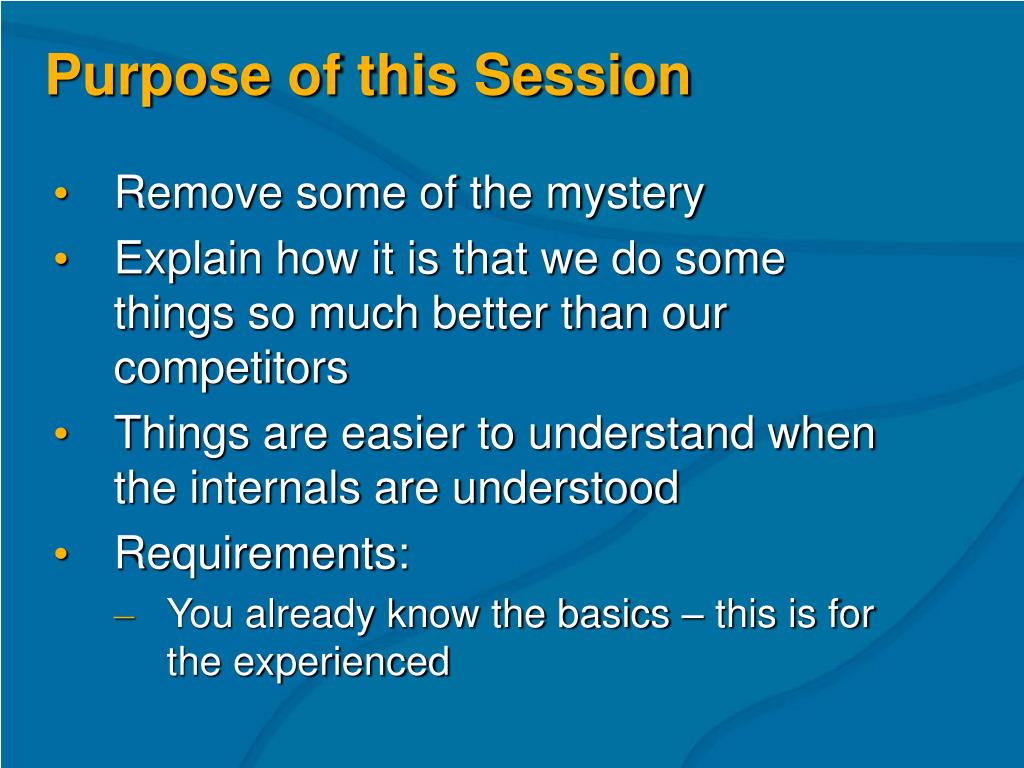 Purpose of this Session

• Remove some of the mystery
• Explain how it is that we do some things so much better than our competitors
• Things are easier to understand when the internals are understood
• Requirements:
– You already know the basics – this is for the experienced